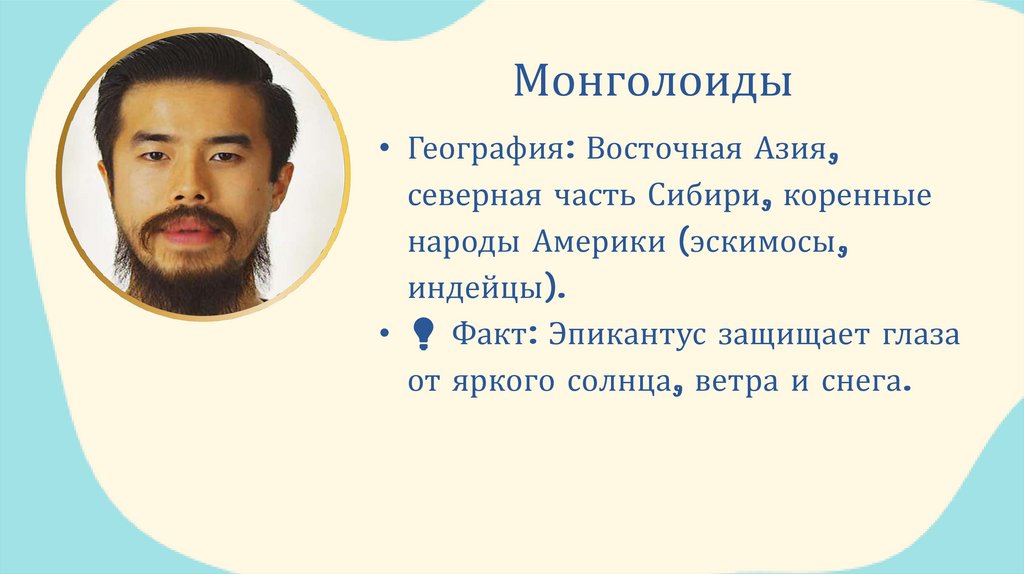 Монголоиды

• География: Восточная Азия, северная часть Сибири, коренные народы Америки (эскимосы, индейцы).

• 💡 Факт: Эпикантус защищает глаза от яркого солнца, ветра и снега.